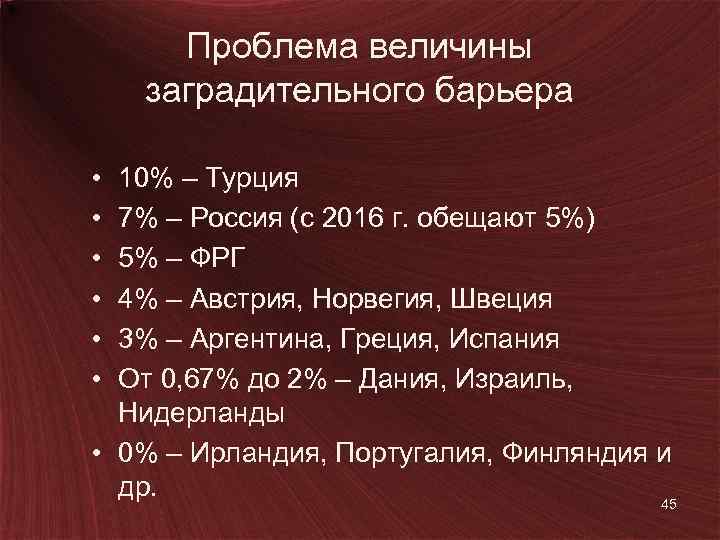 Проблема величины заградительного барьера

• 10% – Турция
• 7% – Россия (с 2016 г. обещают 5%)
• 5% – ФРГ
• 4% – Австрия, Норвегия, Швеция
• 3% – Аргентина, Греция, Испания
• От 0,67% до 2% – Дания, Израиль, Нидерланды
• 0% – Ирландия, Португалия, Финляндия и др.

45